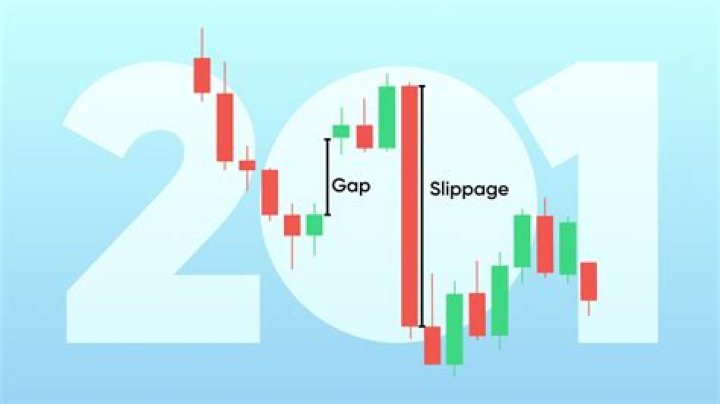 201

Gap

Slippage